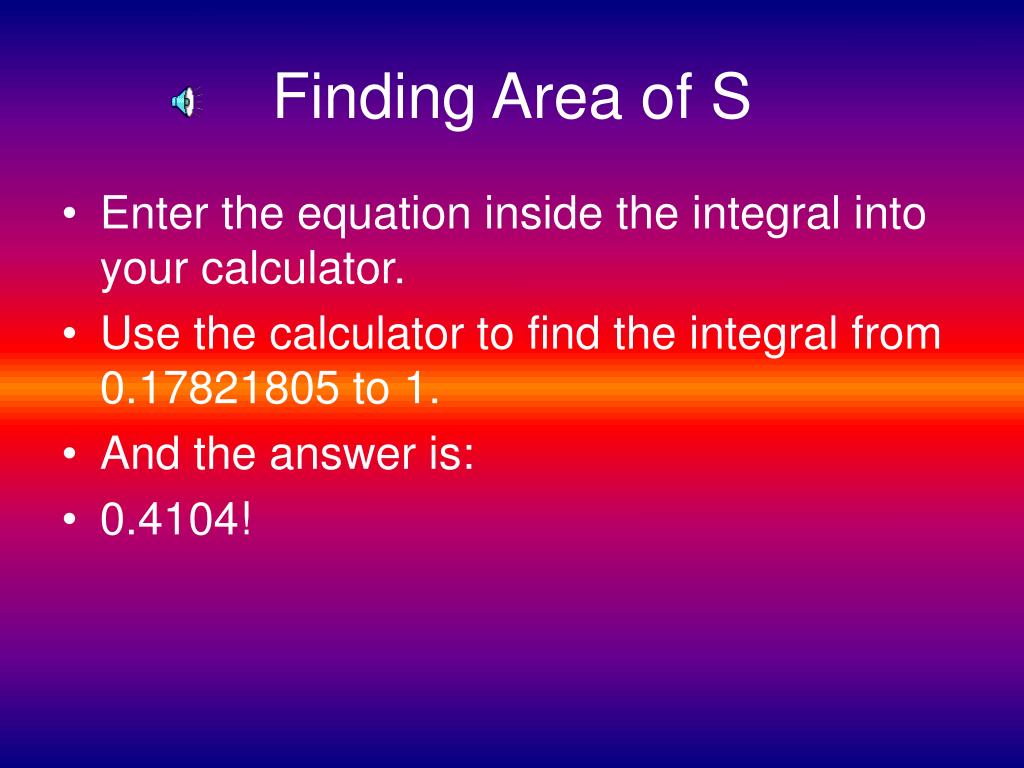 Finding Area of S

• Enter the equation inside the integral into your calculator.
• Use the calculator to find the integral from 0.17821805 to 1.
• And the answer is:
• 0.4104!